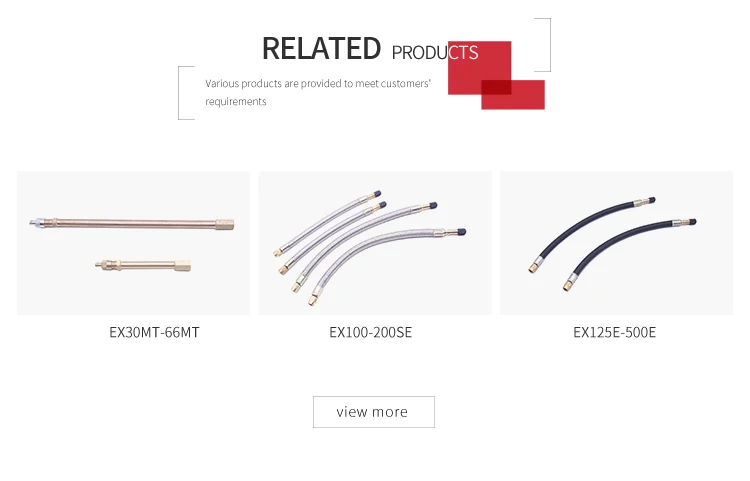 RELATED PRODUCTS

Various products are provided to meet customers' requirements

EX30MT-66MT

EX100-200SE

EX125E-500E

view more